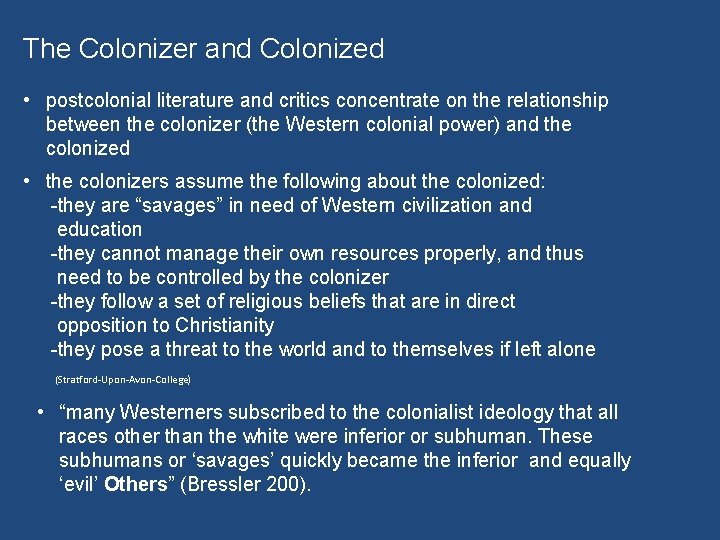 The Colonizer and Colonized

• postcolonial literature and critics concentrate on the relationship between the colonizer (the Western colonial power) and the colonized

• the colonizers assume the following about the colonized:
-they are “savages” in need of Western civilization and education
-they cannot manage their own resources properly, and thus need to be controlled by the colonizer
-they follow a set of religious beliefs that are in direct opposition to Christianity
-they pose a threat to the world and to themselves if left alone

(Stratford-Upon-Avon-College)

• “many Westerners subscribed to the colonialist ideology that all races other than the white were inferior or subhuman. These subhumans or ‘savages’ quickly became the inferior and equally ‘evil’ Others” (Bressler 200).